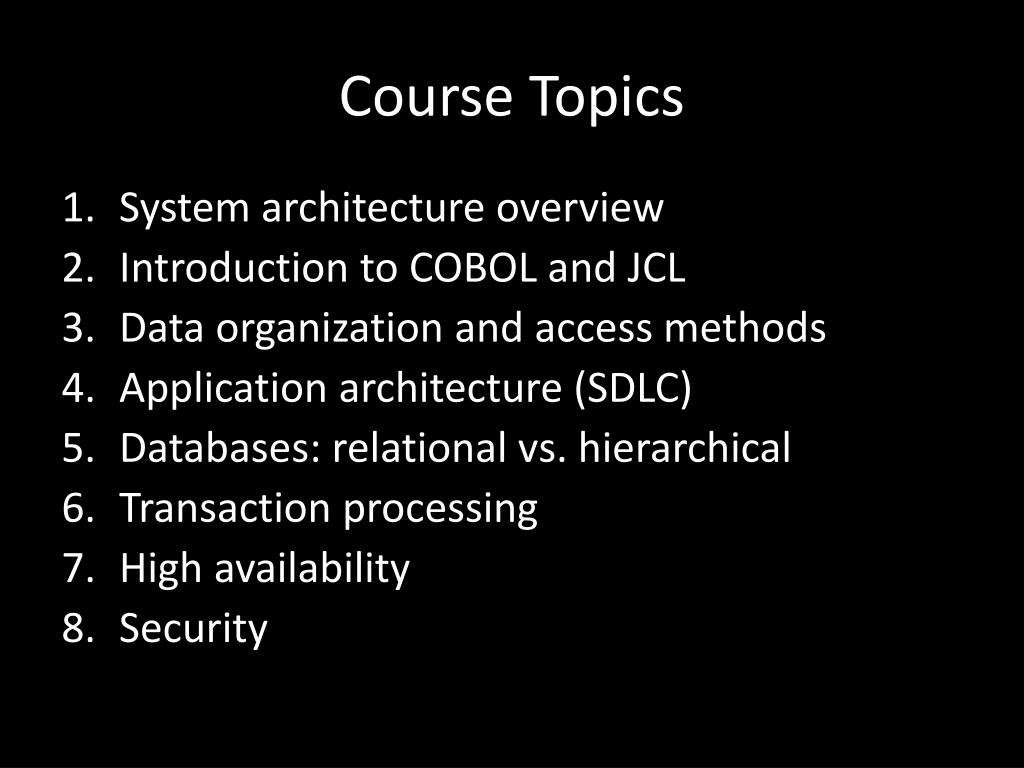 Course Topics

1. System architecture overview
2. Introduction to COBOL and JCL
3. Data organization and access methods
4. Application architecture (SDLC)
5. Databases: relational vs. hierarchical
6. Transaction processing
7. High availability
8. Security